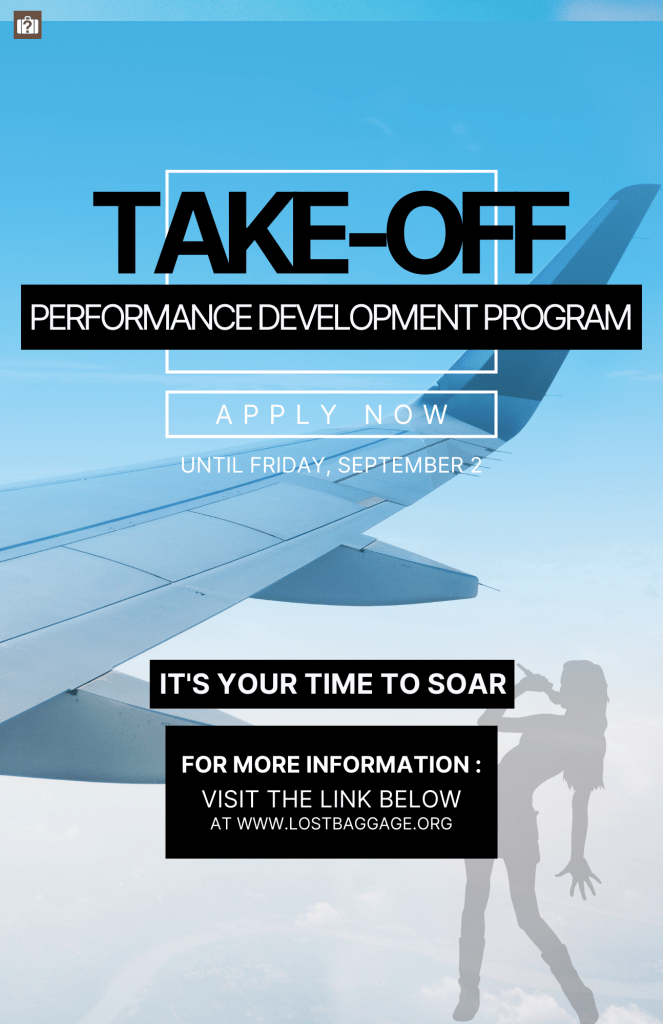 TAKE-OFF
PERFORMANCE DEVELOPMENT PROGRAM

APPLY NOW
UNTIL FRIDAY, SEPTEMBER 2

IT'S YOUR TIME TO SOAR

FOR MORE INFORMATION :
VISIT THE LINK BELOW
AT WWW.LOSTBAGGAGE.ORG